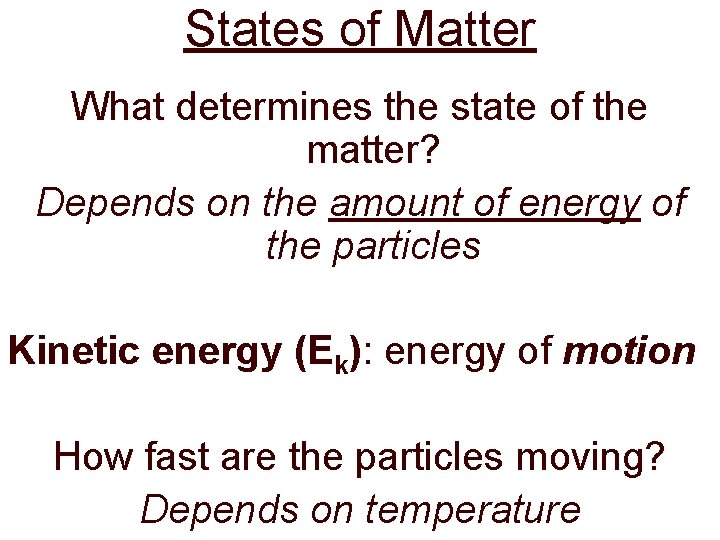 States of Matter

What determines the state of the matter?

Depends on the amount of energy of the particles

Kinetic energy ($E_k$): energy of motion

How fast are the particles moving?

Depends on temperature